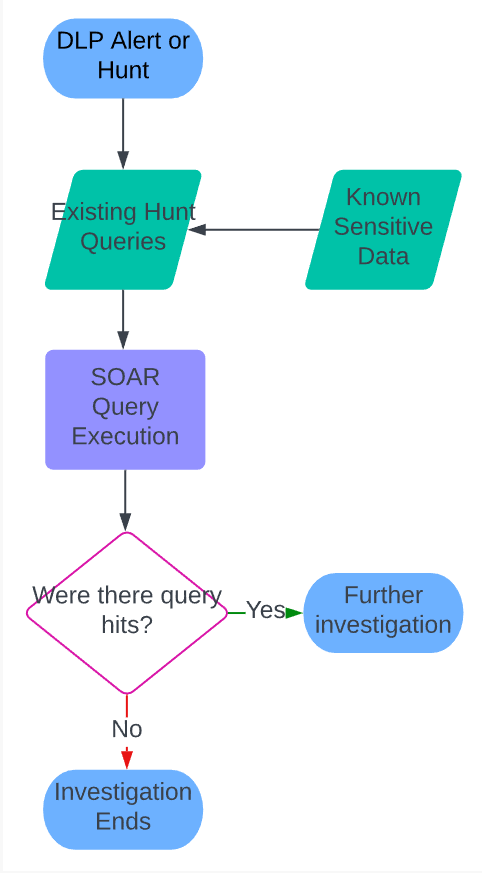 DLP Alert or Hunt

Existing Hunt Queries

Known Sensitive Data

SOAR Query Execution

Were there query hits?

Yes

Further investigation

No

Investigation Ends